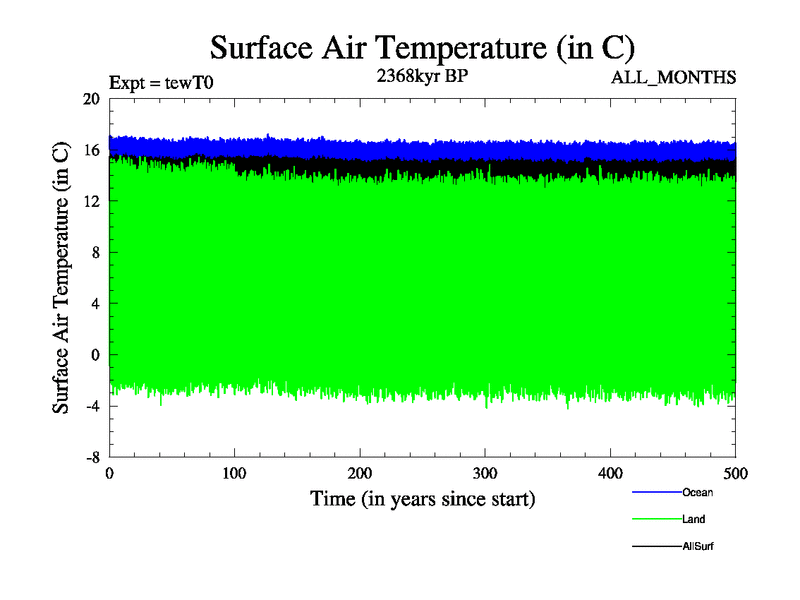 Surface Air Temperature (in C)

Expt = tewT0

2368kyr BP

ALL_MONTHS

Surface Air Temperature (in C)

20
16
12
8
4
0
-4
-8

0
100
200
300
400
500

Time (in years since start)

Ocean
Land
AllSurf